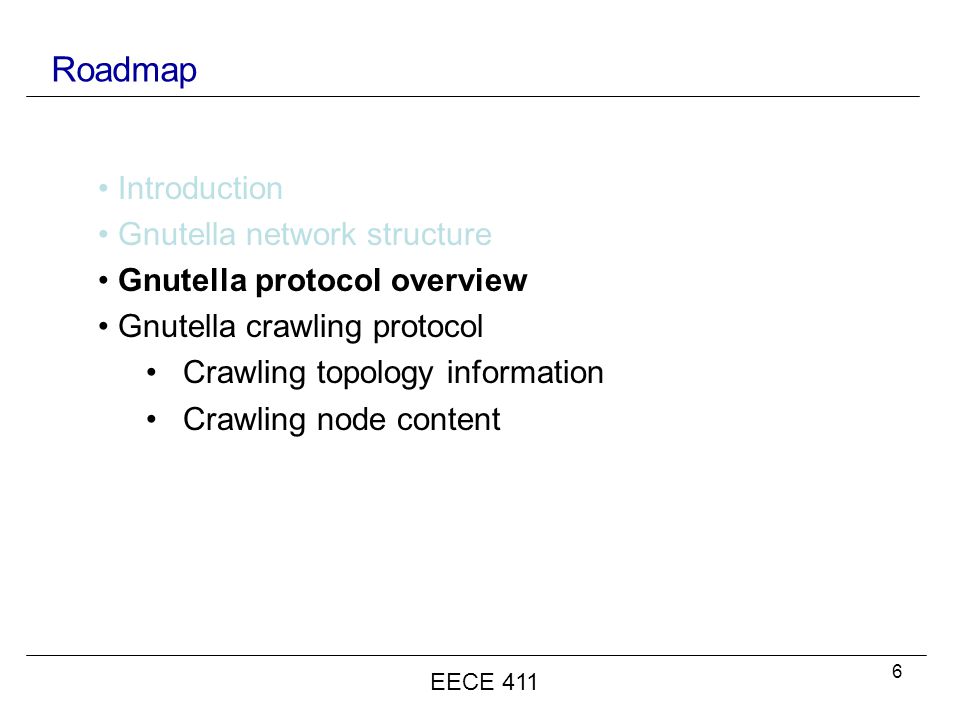 Roadmap

• Introduction
• Gnutella network structure
• Gnutella protocol overview
• Gnutella crawling protocol
  • Crawling topology information
  • Crawling node content

EECE 411

6